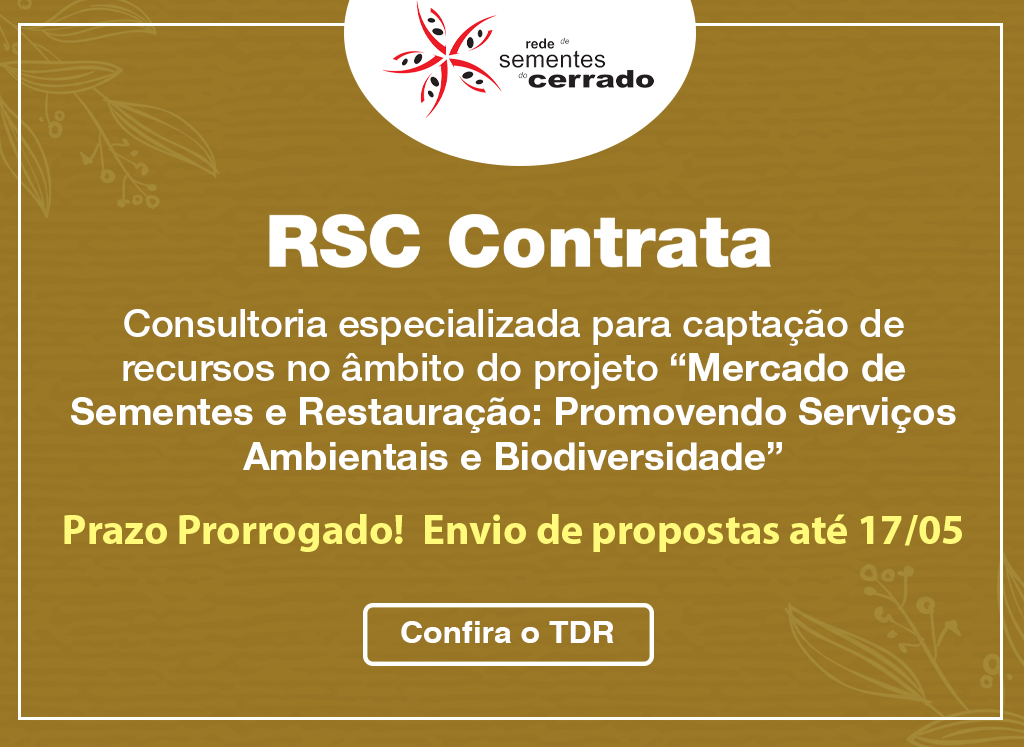 rede de sementes do cerrado

RSC Contrata

Consultoria especializada para captação de recursos no âmbito do projeto “Mercado de Sementes e Restauração: Promovendo Serviços Ambientais e Biodiversidade”

Prazo Prorrogado! Envio de propostas até 17/05

Confira o TDR